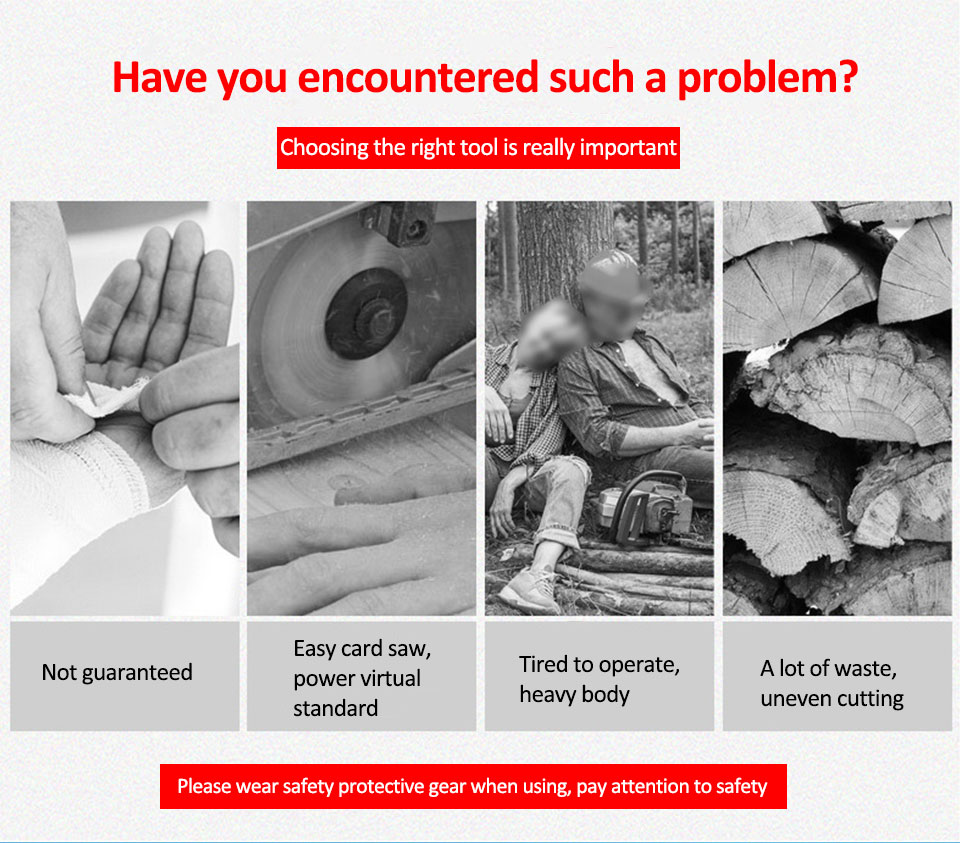 Have you encountered such a problem?

Choosing the right tool is really important

Not guaranteed

Easy card saw, power virtual standard

Tired to operate, heavy body

A lot of waste, uneven cutting

Please wear safety protective gear when using, pay attention to safety